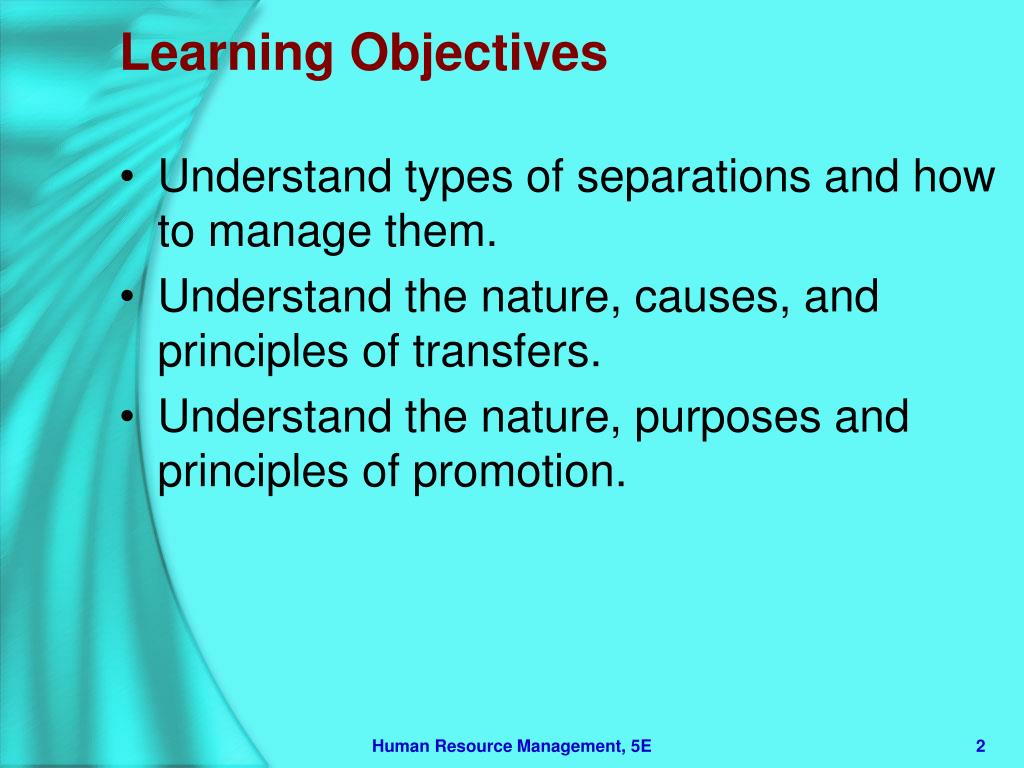 Learning Objectives

• Understand types of separations and how to manage them.
• Understand the nature, causes, and principles of transfers.
• Understand the nature, purposes and principles of promotion.

Human Resource Management, 5E

2